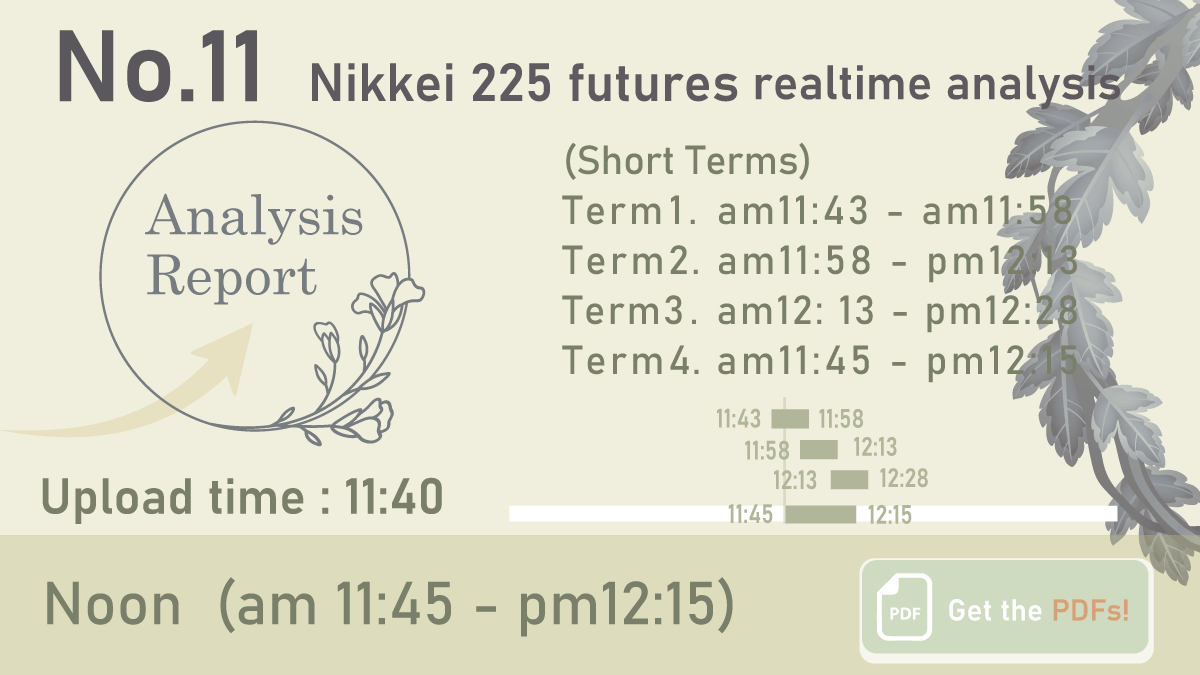 No.11 Nikkei 225 futures realtime analysis

Analysis Report

(Short Terms)
Term1. am11:43 - am11:58
Term2. am11:58 - pm12:13
Term3. am12: 13 - pm12:28
Term4. am11:45 - pm12:15

11:43 11:58
11:58 12:13
12:13 12:28
11:45 12:15

Upload time : 11:40

Noon (am 11:45 - pm12:15)

PDF Get the PDFs!